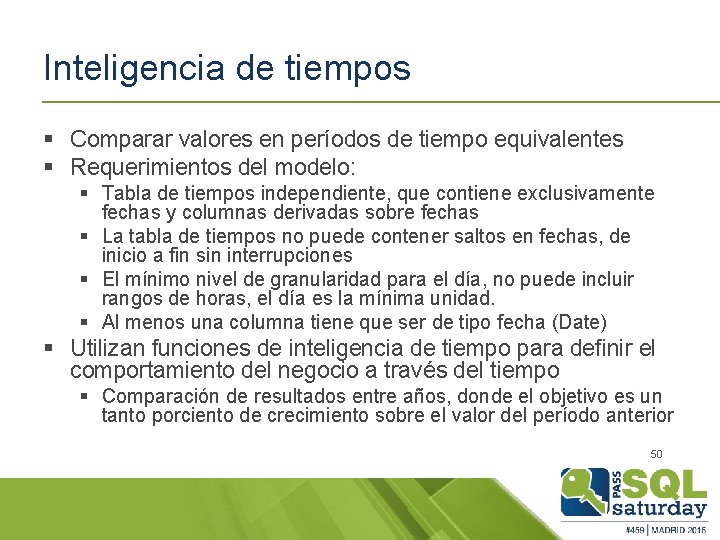 Inteligencia de tiempos

▪ Comparar valores en períodos de tiempo equivalentes
▪ Requerimientos del modelo:
 ▪ Tabla de tiempos independiente, que contiene exclusivamente fechas y columnas derivadas sobre fechas
 ▪ La tabla de tiempos no puede contener saltos en fechas, de inicio a fin sin interrupciones
 ▪ El mínimo nivel de granularidad para el día, no puede incluir rangos de horas, el día es la mínima unidad.
 ▪ Al menos una columna tiene que ser de tipo fecha (Date)
▪ Utilizan funciones de inteligencia de tiempo para definir el comportamiento del negocio a través del tiempo
 ▪ Comparación de resultados entre años, donde el objetivo es un tanto porciento de crecimiento sobre el valor del período anterior

50

PASS SQL saturday
#459 | MADRID 2015